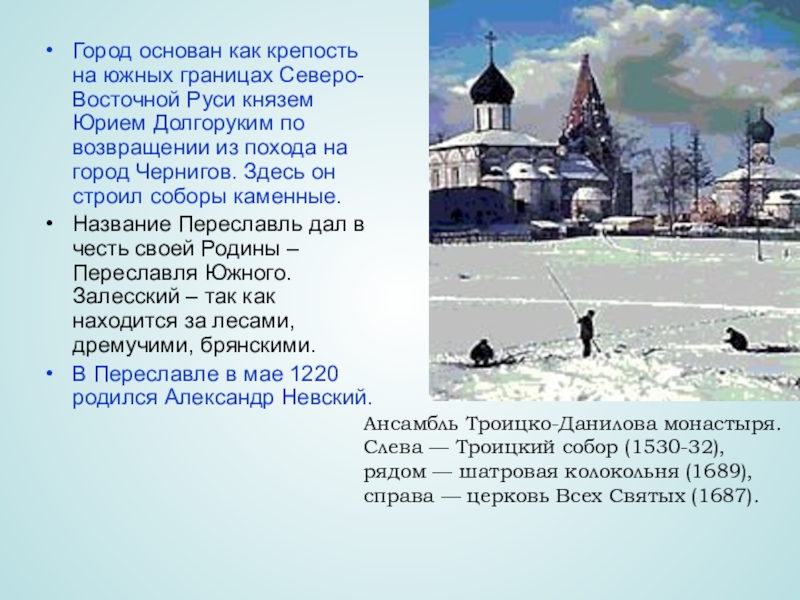 • Город основан как крепость на южных границах Северо-Восточной Руси князем Юрием Долгоруким по возвращении из похода на город Чернигов. Здесь он строил соборы каменные.

• Название Переславль дал в честь своей Родины – Переславля Южного. Залесский – так как находится за лесами, дремучими, брянскими.

• В Переславле в мае 1220 родился Александр Невский.

Ансамбль Троицко-Данилова монастыря. Слева — Троицкий собор (1530-32), рядом — шатровая колокольня (1689), справа — церковь Всех Святых (1687).